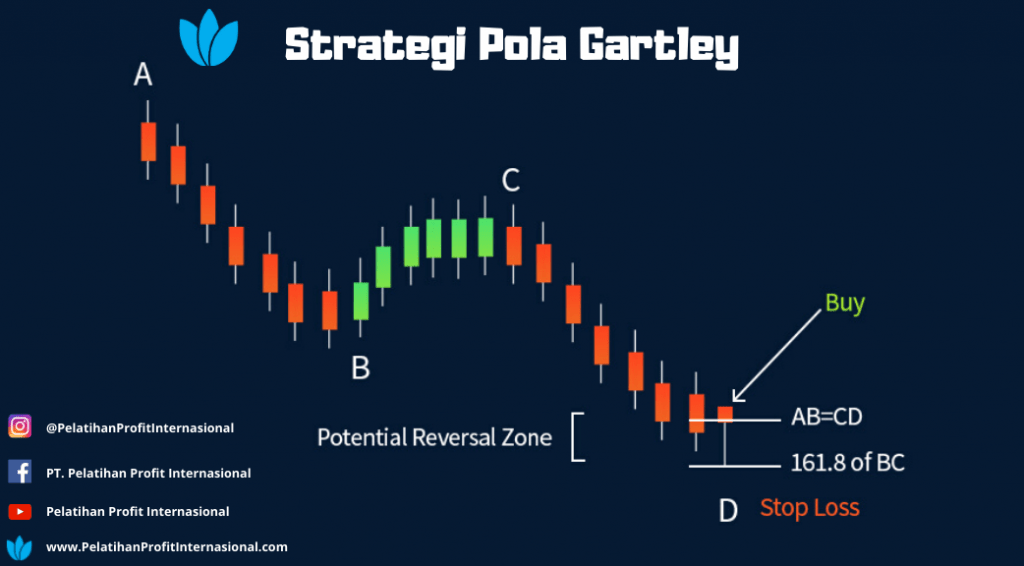 Strategi Pola Gartley

A

C

B

Buy

Potential Reversal Zone

AB=CD

161.8 of BC

D

Stop Loss

@PelatihanProfitInternasional

PT. Pelatihan Profit Internasional

Pelatihan Profit Internasional

www.PelatihanProfitInternasional.com